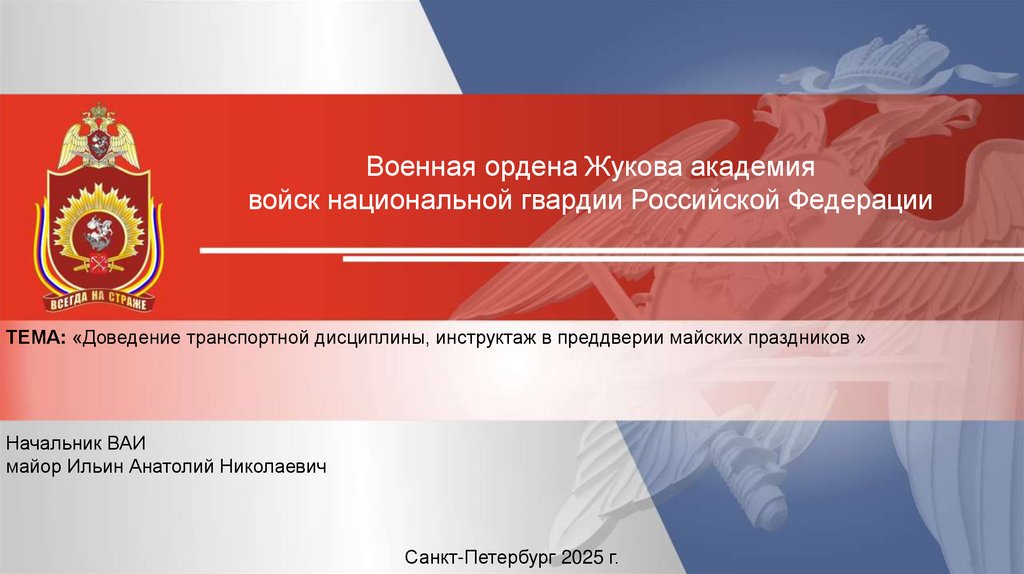 ВСЕГДА НА СТРАЖЕ

Военная ордена Жукова академия войск национальной гвардии Российской Федерации

ТЕМА: «Доведение транспортной дисциплины, инструктаж в преддверии майских праздников »

Начальник ВАИ
майор Ильин Анатолий Николаевич

Санкт-Петербург 2025 г.